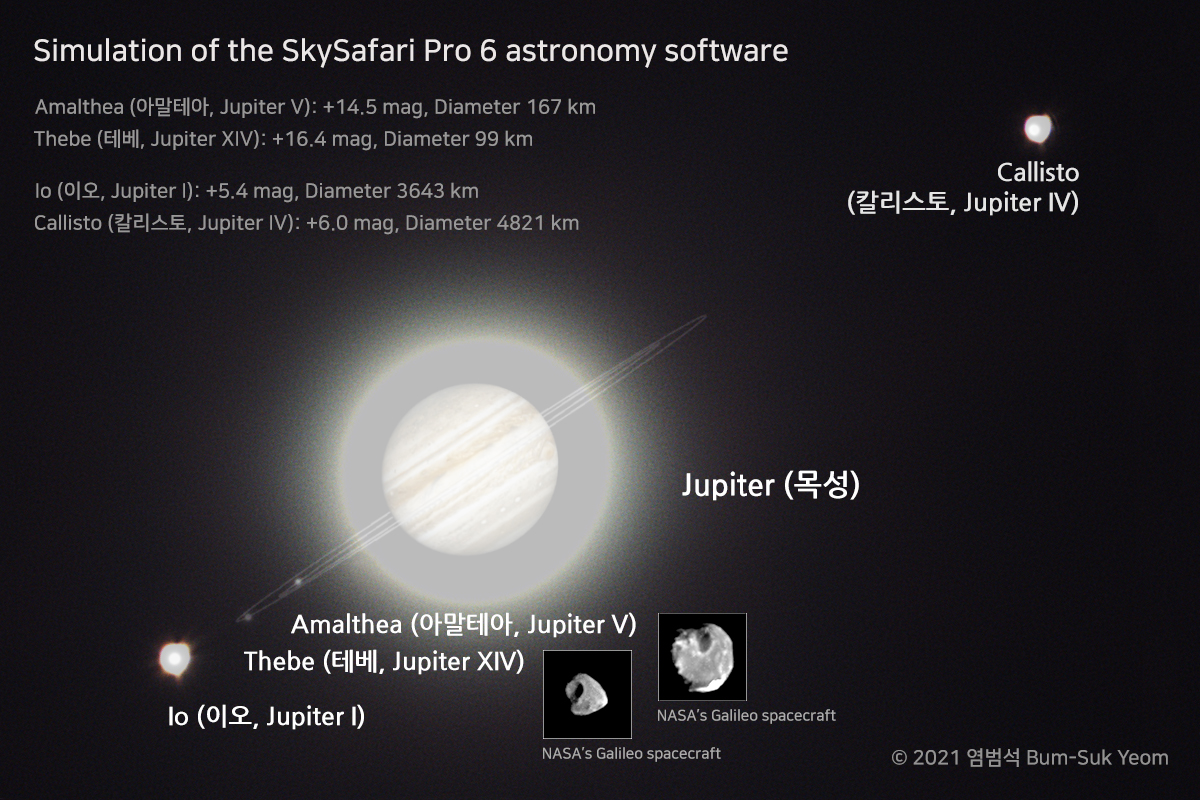 Simulation of the SkySafari Pro 6 astronomy software

Amalthea (아말테아, Jupiter V): +14.5 mag, Diameter 167 km
Thebe (테베, Jupiter XIV): +16.4 mag, Diameter 99 km

Io (이오, Jupiter I): +5.4 mag, Diameter 3643 km
Callisto (칼리스토, Jupiter IV): +6.0 mag, Diameter 4821 km

Callisto
(칼리스토, Jupiter IV)

Jupiter (목성)

Amalthea (아말테아, Jupiter V)
Thebe (테베, Jupiter XIV)

Io (이오, Jupiter I)

NASA's Galileo spacecraft

NASA's Galileo spacecraft

© 2021 염범석 Bum-Suk Yeom